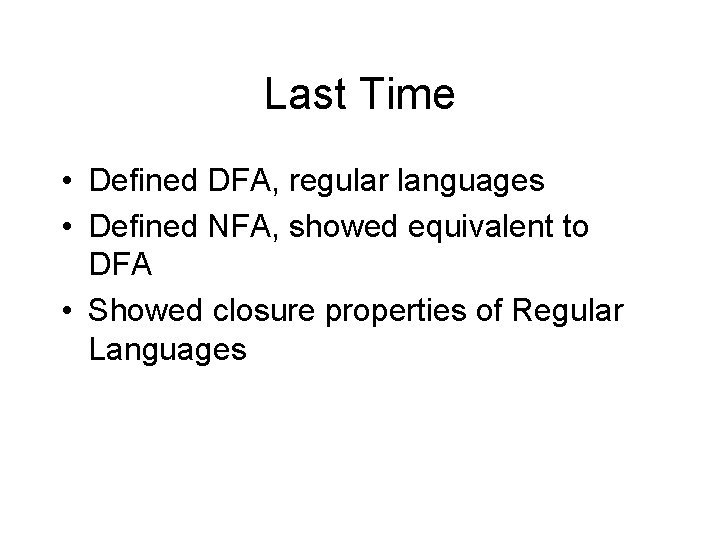 Last Time

• Defined DFA, regular languages
• Defined NFA, showed equivalent to DFA
• Showed closure properties of Regular Languages